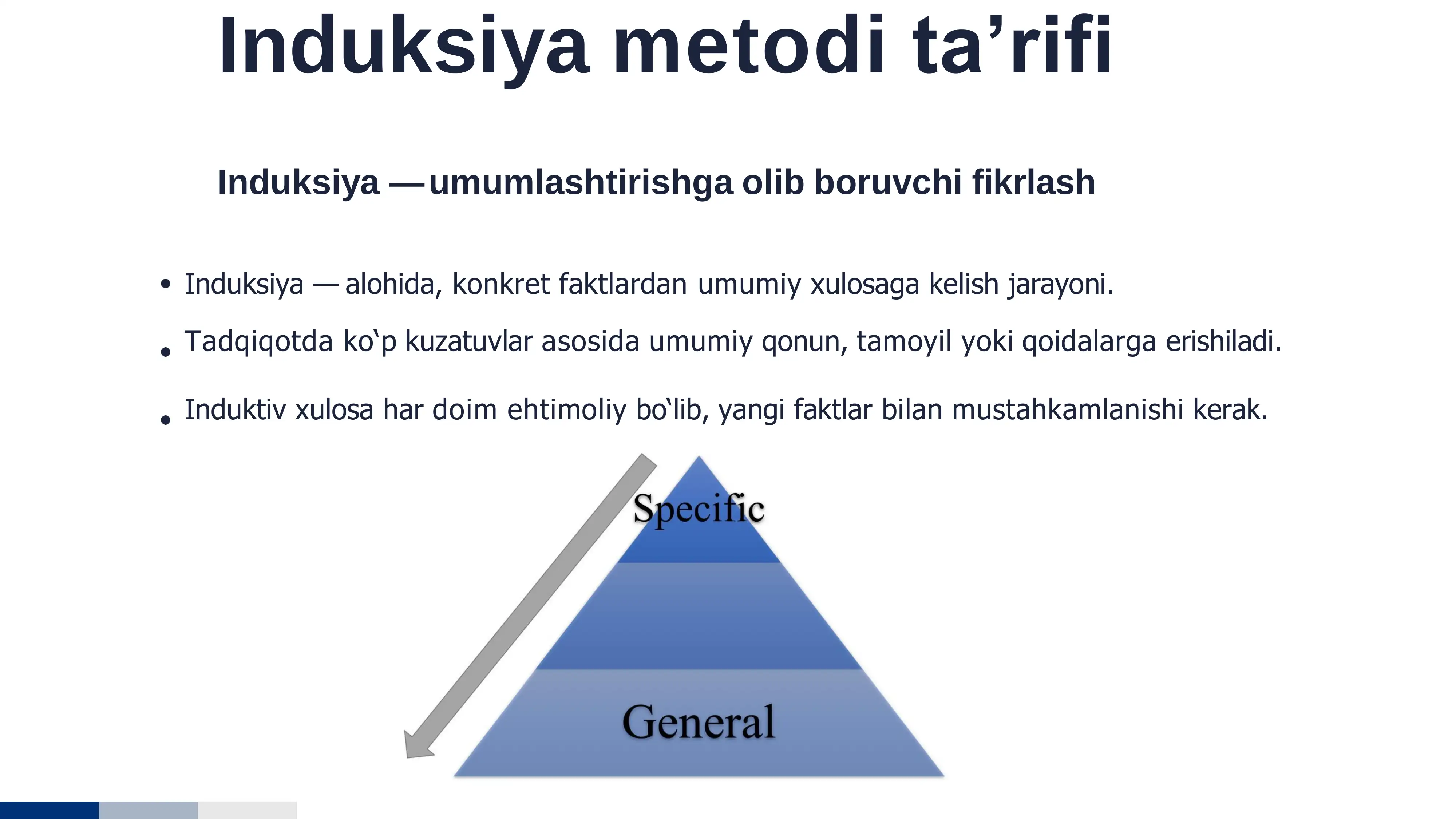 Induksiya metodi ta’rifi

Induksiya — umumlashtirishga olib boruvchi fikrlash

• Induksiya — alohida, konkret faktlardan umumiy xulosaga kelish jarayoni.
• Tadqiqotda ko‘p kuzatuvlar asosida umumiy qonun, tamoyil yoki qoidalarga erishiladi.
• Induktiv xulosa har doim ehtimoliy bo‘lib, yangi faktlar bilan mustahkamlanishi kerak.

Specific

General